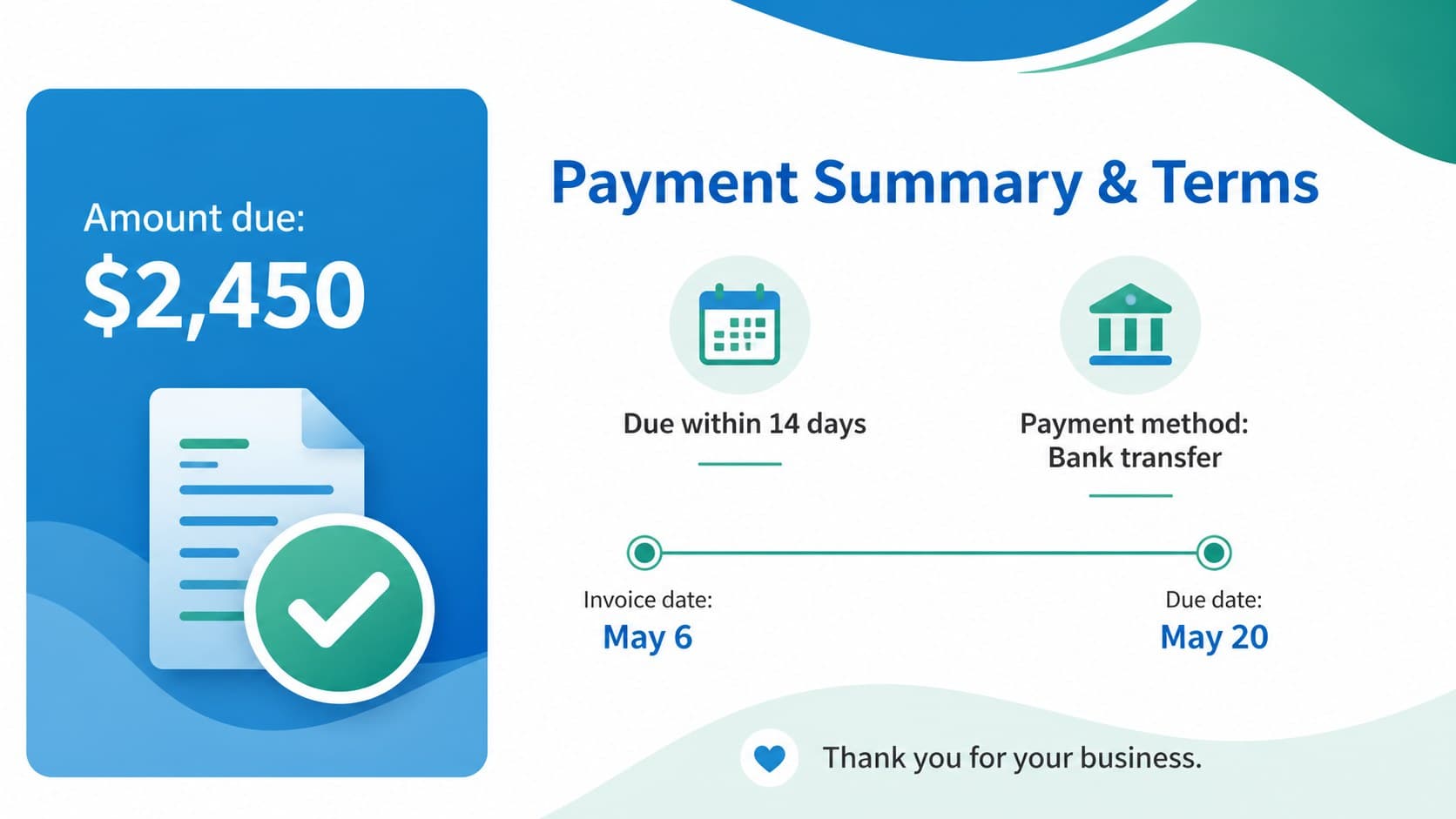 Amount due:
$2,450

Payment Summary & Terms

Due within 14 days

Payment method:
Bank transfer

Invoice date:
May 6

Due date:
May 20

Thank you for your business.